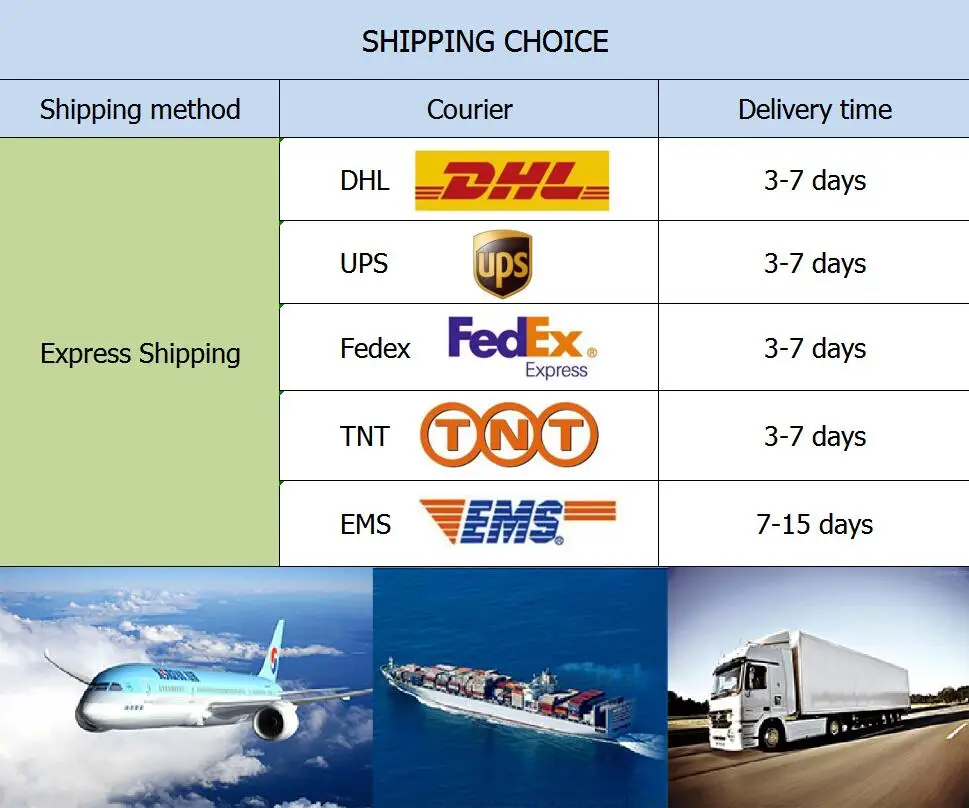 SHIPPING CHOICE

| Shipping method | Courier | Delivery time |
|---|---|---|
| Express Shipping | DHL DHL | 3-7 days |
| | UPS ups | 3-7 days |
| | Fedex FedEx Express | 3-7 days |
| | TNT TNT | 3-7 days |
| | EMS EMS | 7-15 days |